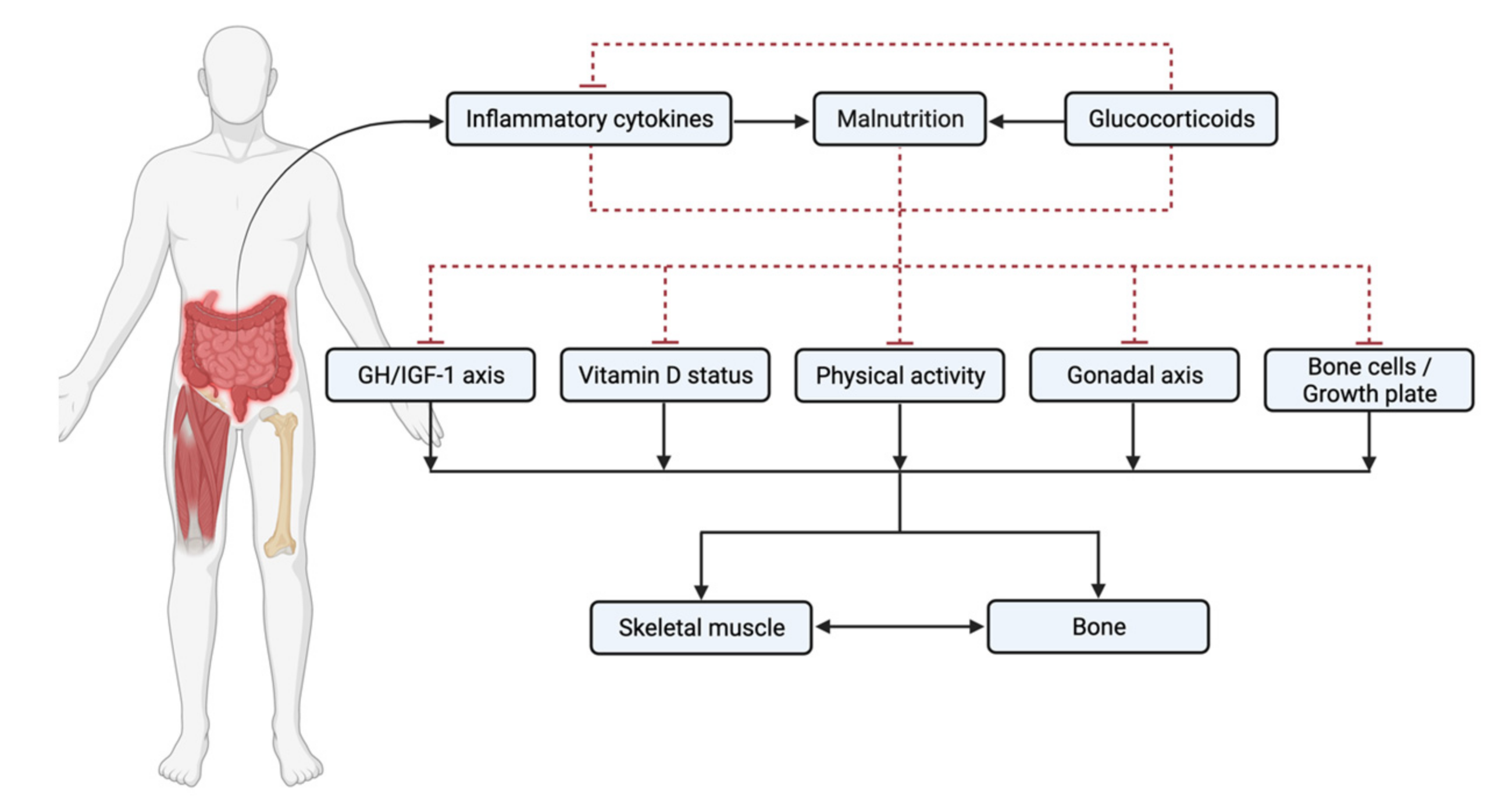 Inflammatory cytokines

Malnutrition

Glucocorticoids

GH/IGF-1 axis

Vitamin D status

Physical activity

Gonadal axis

Bone cells / Growth plate

Skeletal muscle

Bone